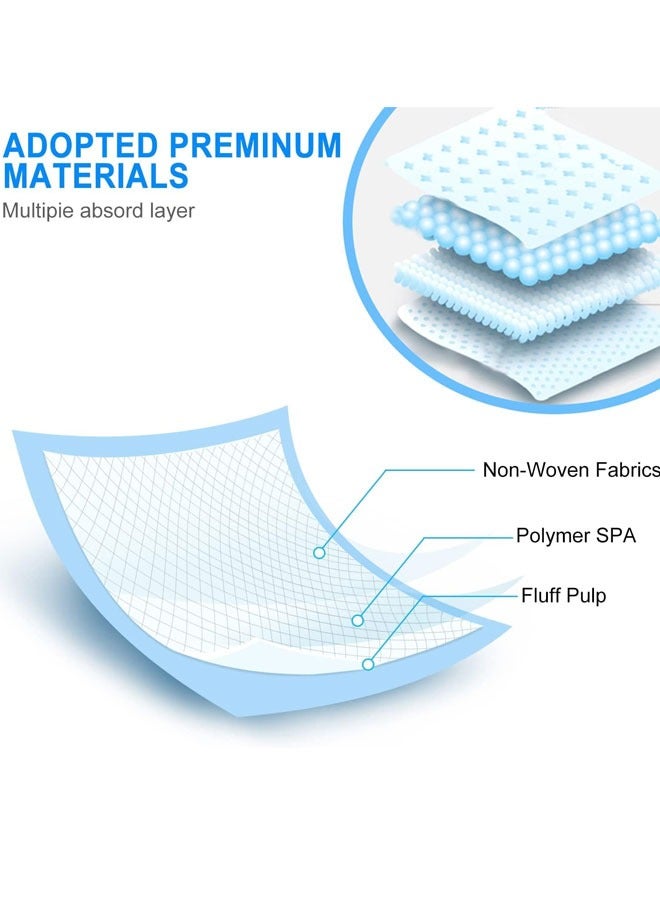 ADOPTED PREMINUM MATERIALS
Multipie absord layer

Non-Woven Fabrics
Polymer SPA
Fluff Pulp